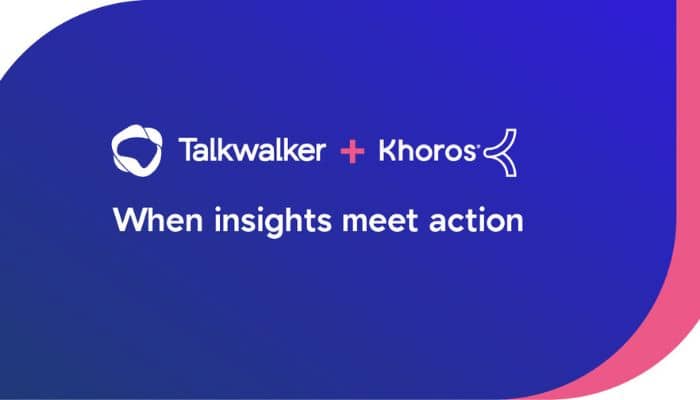 Talkwalker + Khoros

When insights meet action